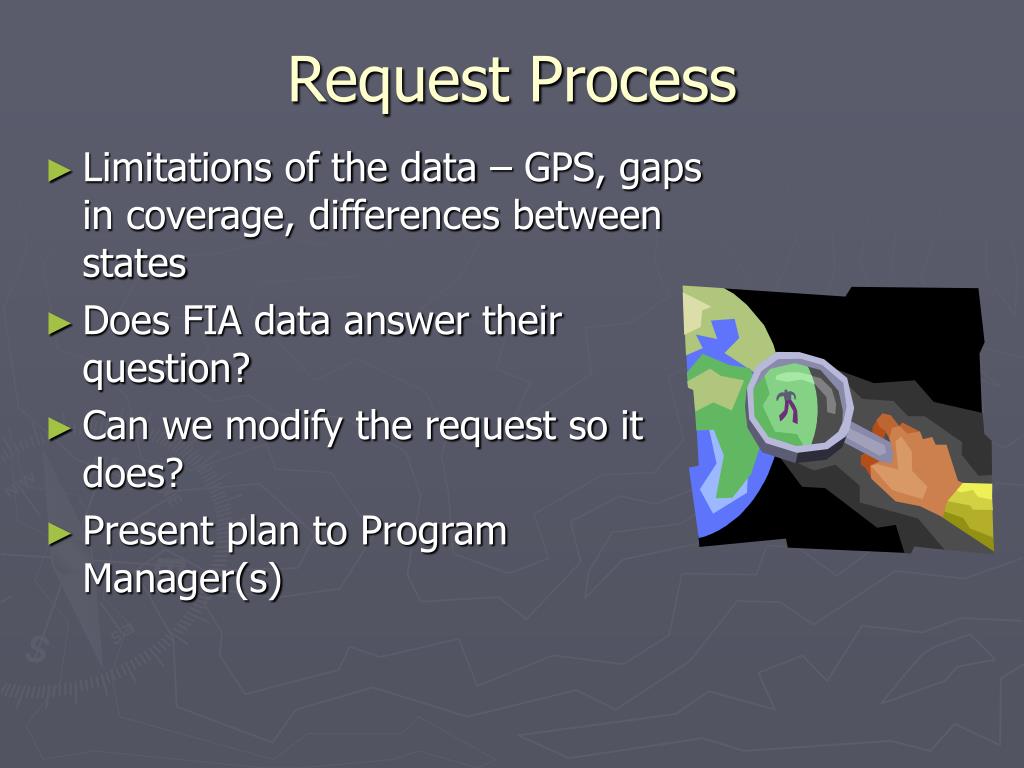 Request Process

► Limitations of the data – GPS, gaps in coverage, differences between states

► Does FIA data answer their question?

► Can we modify the request so it does?

► Present plan to Program Manager(s)